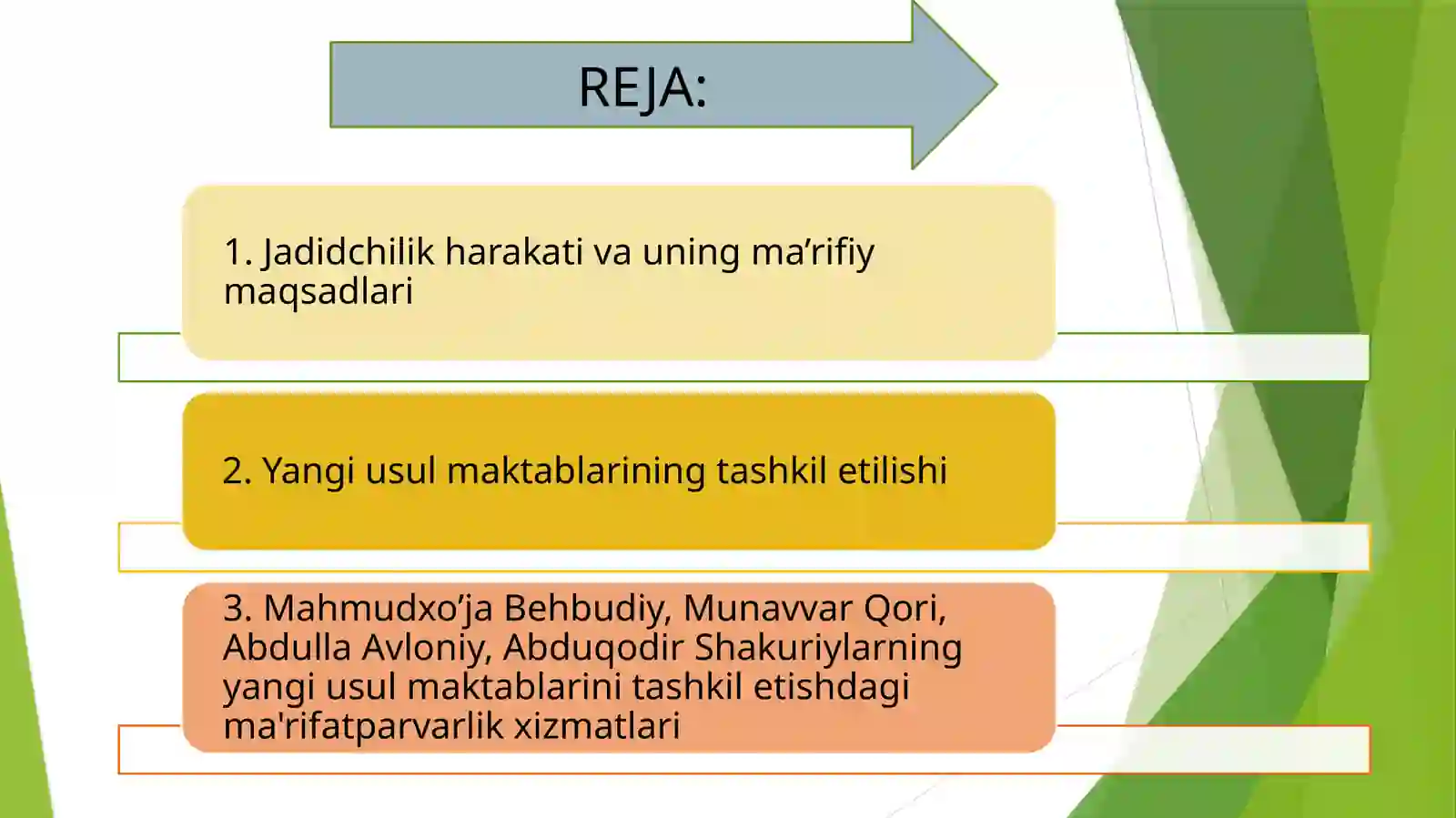 REJA:

1. Jadidchilik harakati va uning ma’rifiy maqsadlari

2. Yangi usul maktablarining tashkil etilishi

3. Mahmudxo’ja Behbudiy, Munavvar Qori, Abdulla Avloniy, Abduqodir Shakuriylarning yangi usul maktablarini tashkil etishdagi ma'rifatparvarlik xizmatlari